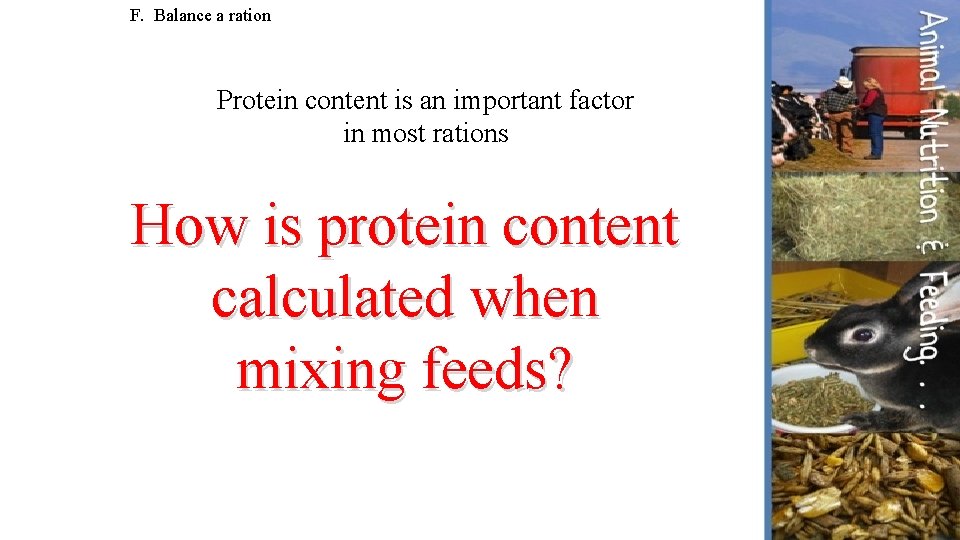 F. Balance a ration

Protein content is an important factor in most rations

How is protein content calculated when mixing feeds?

Animal Nutrition & Feeding. . .